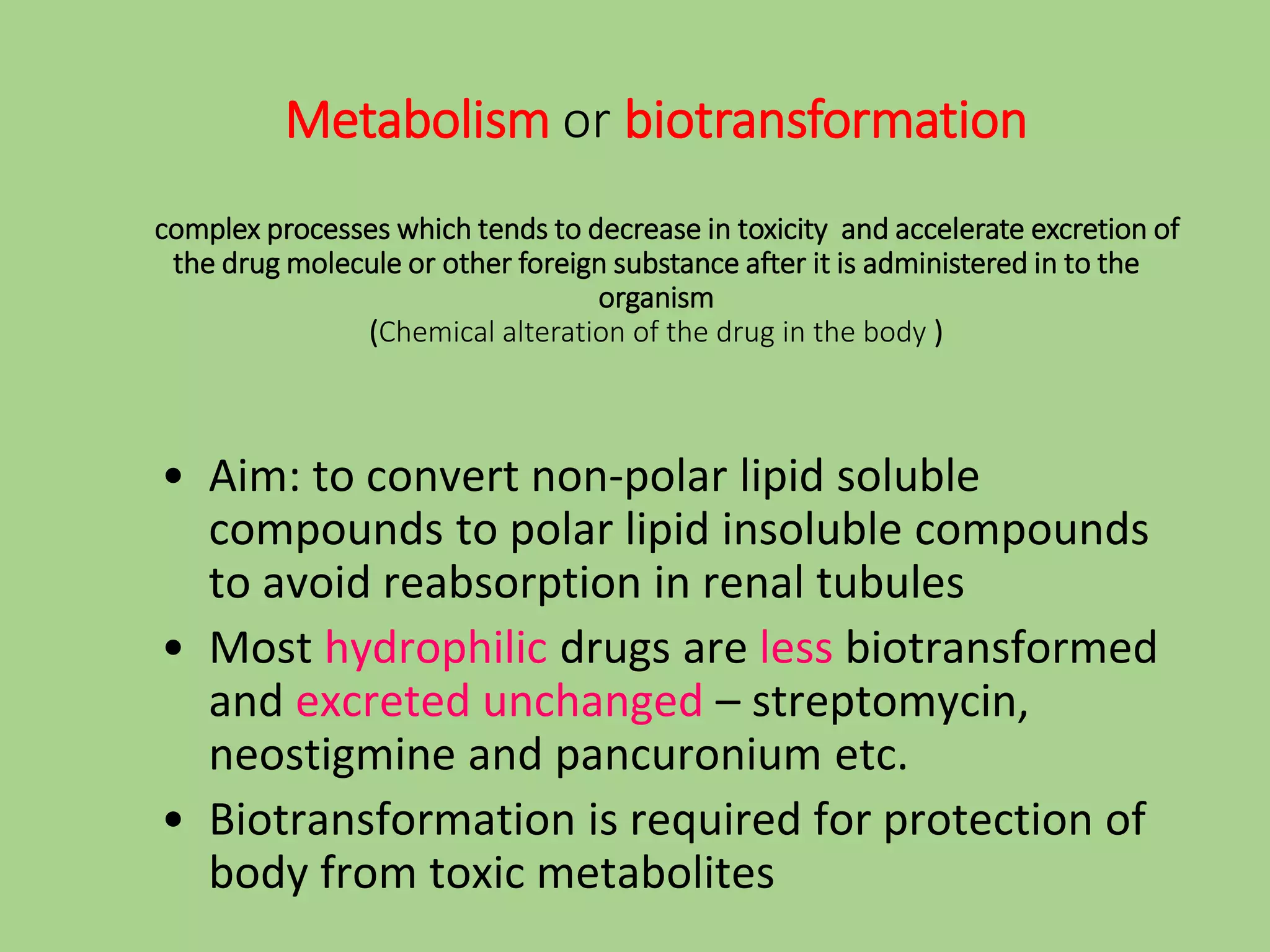 Metabolism or biotransformation

complex processes which tends to decrease in toxicity and accelerate excretion of the drug molecule or other foreign substance after it is administered in to the organism
(Chemical alteration of the drug in the body )

• Aim: to convert non-polar lipid soluble compounds to polar lipid insoluble compounds to avoid reabsorption in renal tubules
• Most hydrophilic drugs are less biotransformed and excreted unchanged – streptomycin, neostigmine and pancuronium etc.
• Biotransformation is required for protection of body from toxic metabolites